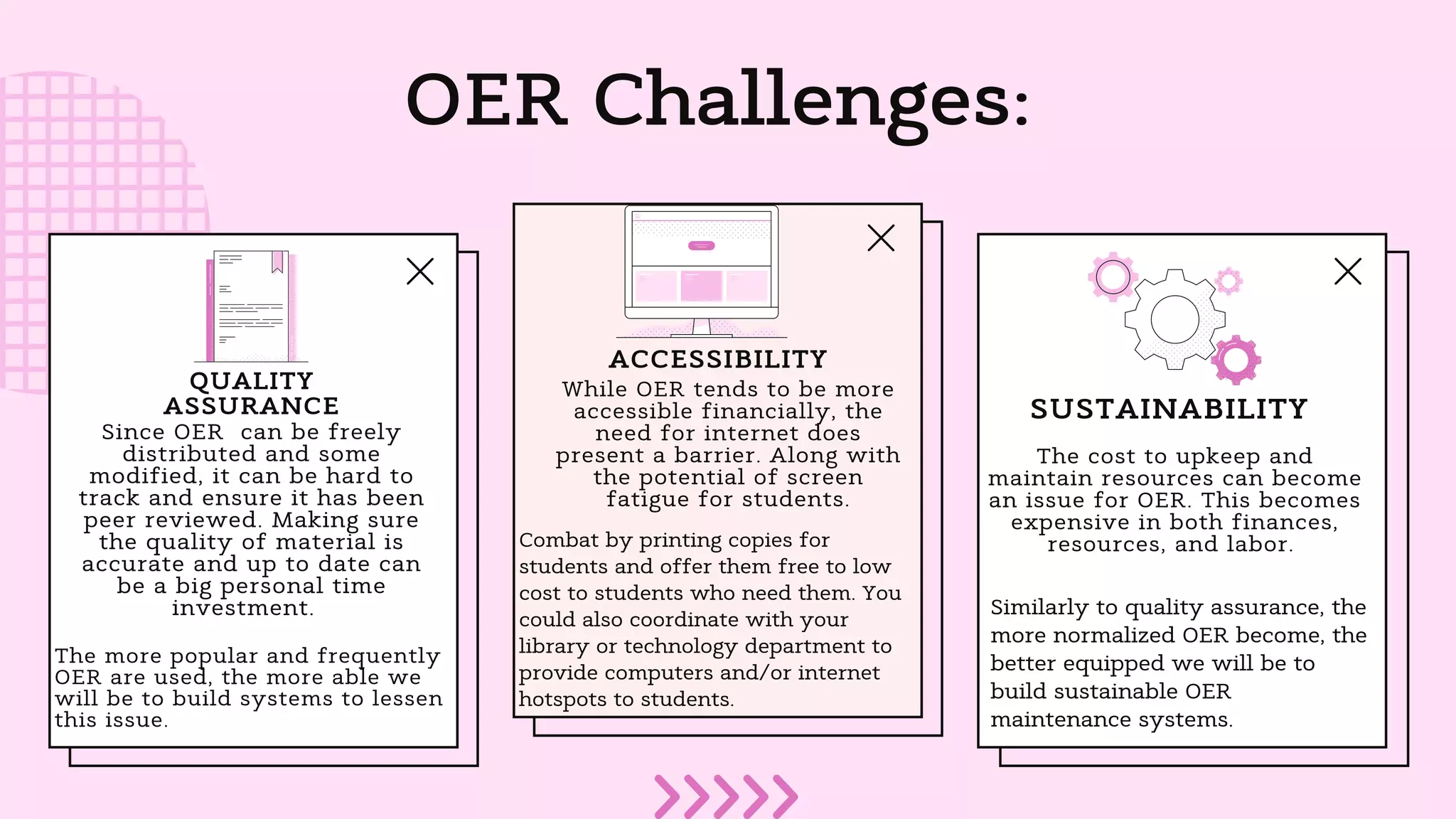 OER Challenges:

QUALITY ASSURANCE

Since OER can be freely distributed and some modified, it can be hard to track and ensure it has been peer reviewed. Making sure the quality of material is accurate and up to date can be a big personal time investment.

The more popular and frequently OER are used, the more able we will be to build systems to lessen this issue.

ACCESSIBILITY

While OER tends to be more accessible financially, the need for internet does present a barrier. Along with the potential of screen fatigue for students.

Combat by printing copies for students and offer them free to low cost to students who need them. You could also coordinate with your library or technology department to provide computers and/or internet hotspots to students.

SUSTAINABILITY

The cost to upkeep and maintain resources can become an issue for OER. This becomes expensive in both finances, resources, and labor.

Similarly to quality assurance, the more normalized OER become, the better equipped we will be to build sustainable OER maintenance systems.